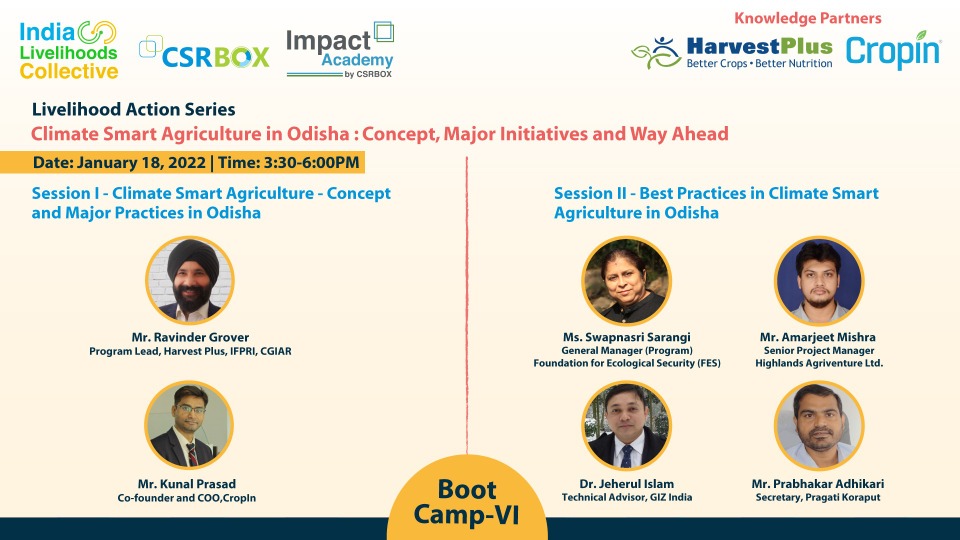 India Livelihoods Collective

CSRBOX

Impact Academy by CSRBOX

Knowledge Partners

HarvestPlus Better Crops • Better Nutrition

Cropin

Livelihood Action Series

Climate Smart Agriculture in Odisha : Concept, Major Initiatives and Way Ahead

Date: January 18, 2022 | Time: 3:30-6:00PM

Session I - Climate Smart Agriculture - Concept and Major Practices in Odisha

Mr. Ravinder Grover
Program Lead, Harvest Plus, IFPRI, CGIAR

Mr. Kunal Prasad
Co-founder and COO,CropIn

Session II - Best Practices in Climate Smart Agriculture in Odisha

Ms. Swapnasri Sarangi
General Manager (Program)
Foundation for Ecological Security (FES)

Mr. Amarjeet Mishra
Senior Project Manager
Highlands Agriventure Ltd.

Dr. Jeherul Islam
Technical Advisor, GIZ India

Mr. Prabhakar Adhikari
Secretary, Pragati Koraput

Boot Camp-VI